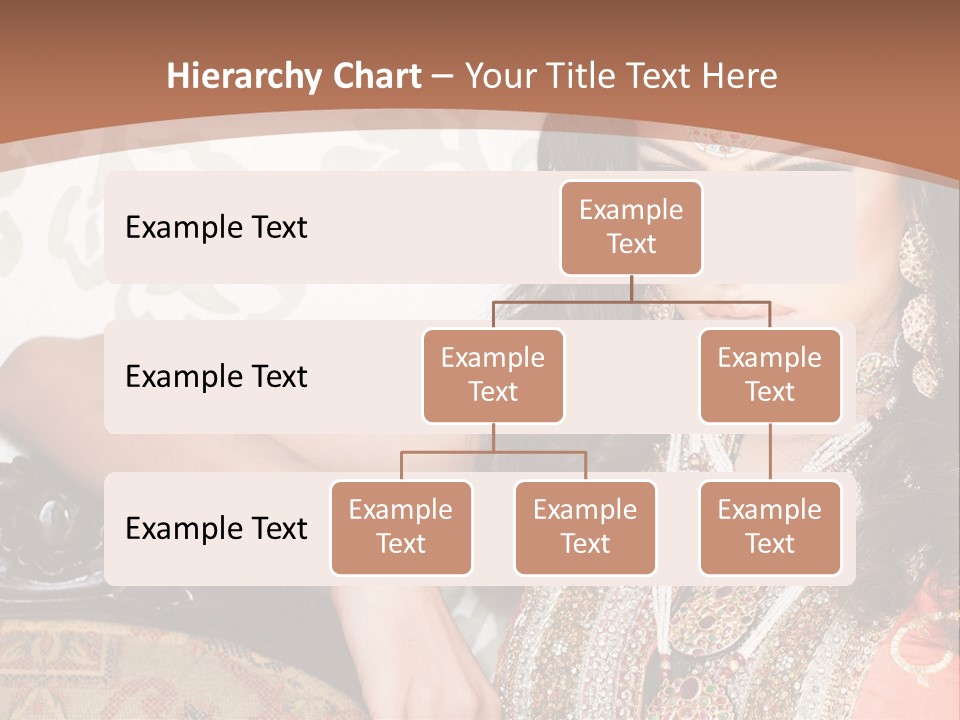 Hierarchy Chart – Your Title Text Here

Example Text

Example Text

Example Text

Example Text

Example Text

Example Text

Example Text

Example Text

Example Text